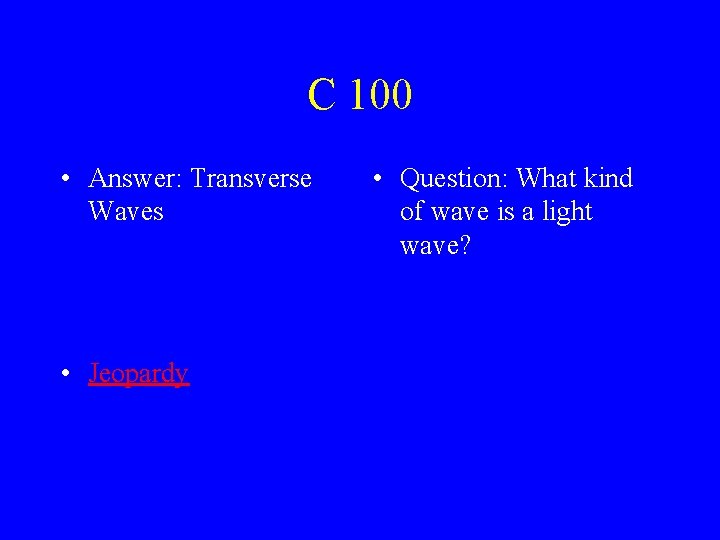 C 100

• Answer: Transverse Waves

• Jeopardy

• Question: What kind of wave is a light wave?